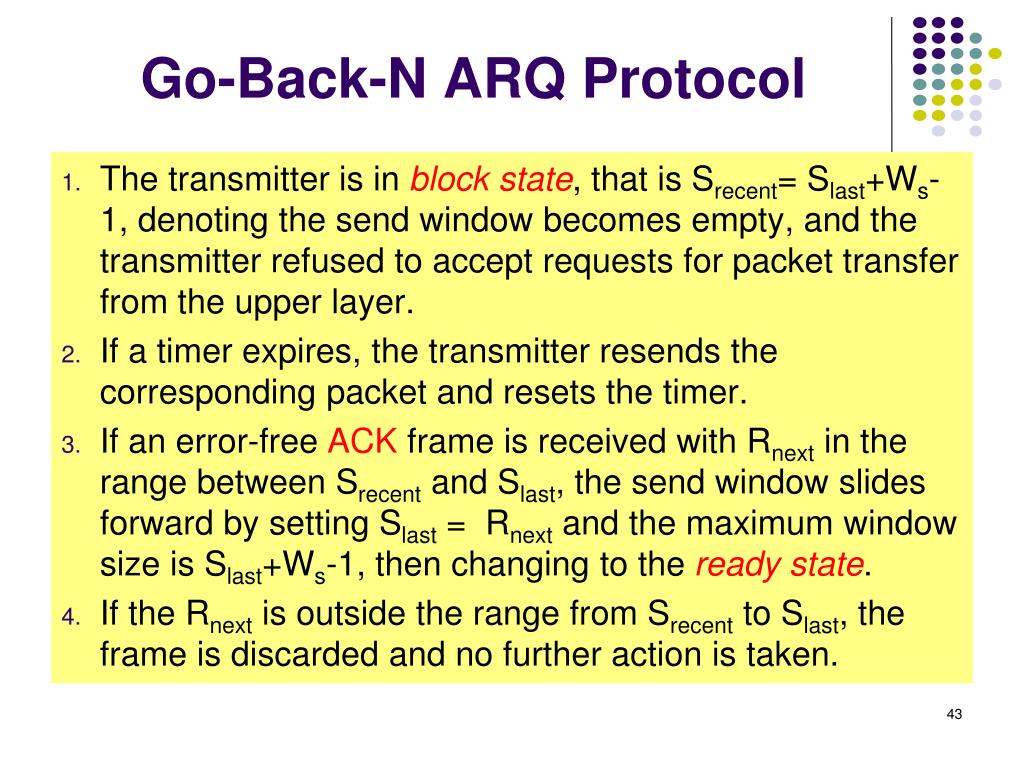 Go-Back-N ARQ Protocol

1. The transmitter is in block state, that is $S_{recent}$= $S_{last}$+$W_s$-1, denoting the send window becomes empty, and the transmitter refused to accept requests for packet transfer from the upper layer.

2. If a timer expires, the transmitter resends the corresponding packet and resets the timer.

3. If an error-free ACK frame is received with $R_{next}$ in the range between $S_{recent}$ and $S_{last}$, the send window slides forward by setting $S_{last}$ = $R_{next}$ and the maximum window size is $S_{last}$+$W_s$-1, then changing to the ready state.

4. If the $R_{next}$ is outside the range from $S_{recent}$ to $S_{last}$, the frame is discarded and no further action is taken.

43